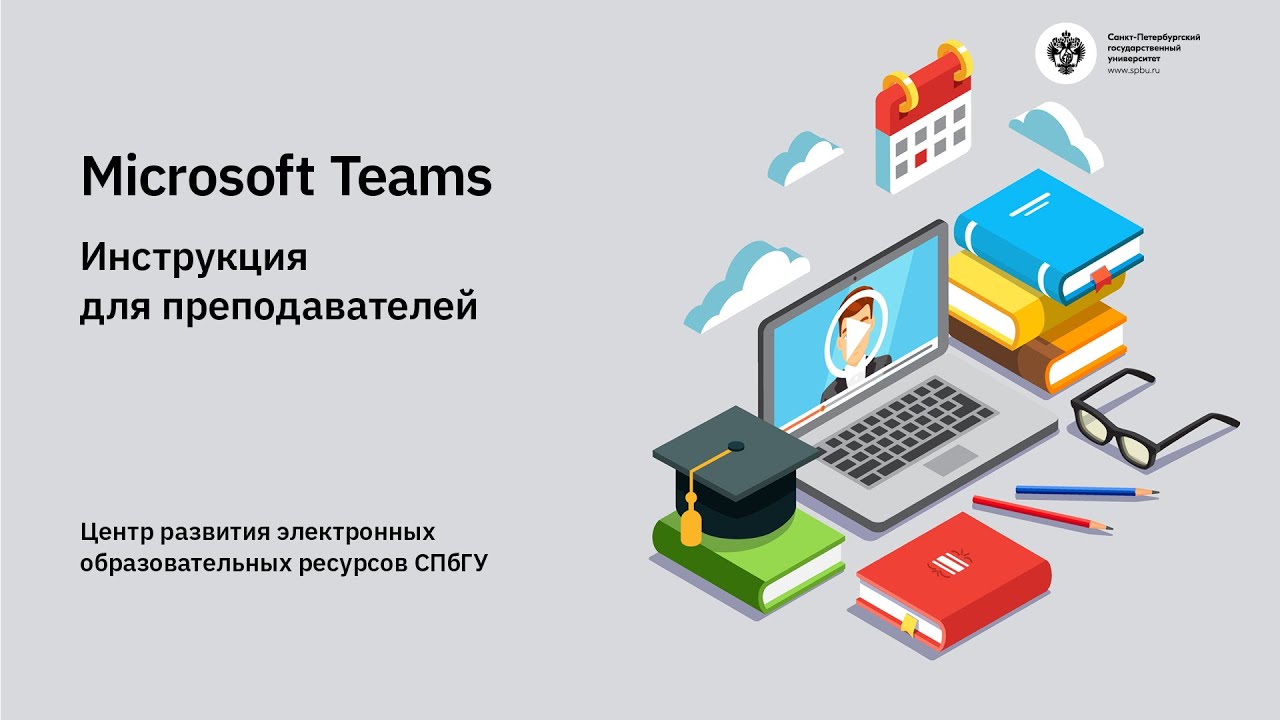 Санкт-Петербургский государственный университет
www.spbu.ru

Microsoft Teams

Инструкция для преподавателей

Центр развития электронных образовательных ресурсов СПбГУ